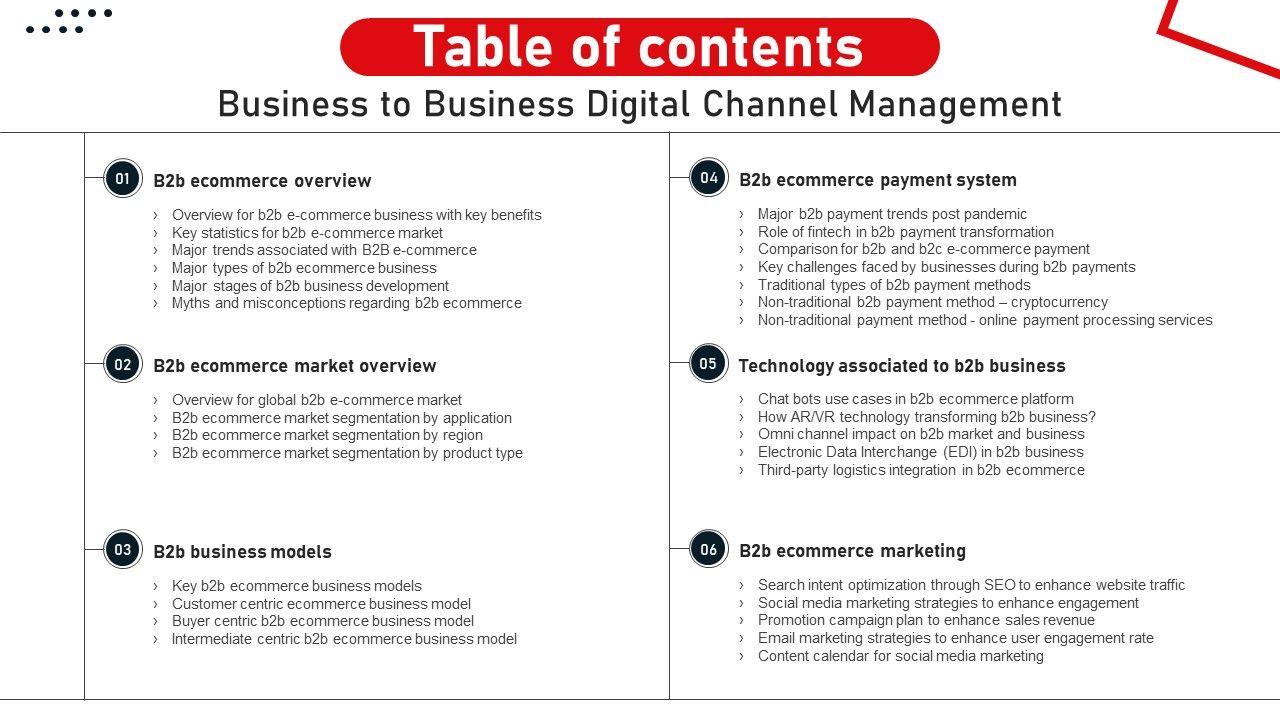 Table of contents

Business to Business Digital Channel Management

01 B2b ecommerce overview

› Overview for b2b e-commerce business with key benefits
› Key statistics for b2b e-commerce market
› Major trends associated with B2B e-commerce
› Major types of b2b ecommerce business
› Major stages of b2b business development
› Myths and misconceptions regarding b2b ecommerce

02 B2b ecommerce market overview

› Overview for global b2b e-commerce market
› B2b ecommerce market segmentation by application
› B2b ecommerce market segmentation by region
› B2b ecommerce market segmentation by product type

03 B2b business models

› Key b2b ecommerce business models
› Customer centric ecommerce business model
› Buyer centric b2b ecommerce business model
› Intermediate centric b2b ecommerce business model

04 B2b ecommerce payment system

› Major b2b payment trends post pandemic
› Role of fintech in b2b payment transformation
› Comparison for b2b and b2c e-commerce payment
› Key challenges faced by businesses during b2b payments
› Traditional types of b2b payment methods
› Non-traditional b2b payment method – cryptocurrency
› Non-traditional payment method - online payment processing services

05 Technology associated to b2b business

› Chat bots use cases in b2b ecommerce platform
› How AR/VR technology transforming b2b business?
› Omni channel impact on b2b market and business
› Electronic Data Interchange (EDI) in b2b business
› Third-party logistics integration in b2b ecommerce

06 B2b ecommerce marketing

› Search intent optimization through SEO to enhance website traffic
› Social media marketing strategies to enhance engagement
› Promotion campaign plan to enhance sales revenue
› Email marketing strategies to enhance user engagement rate
› Content calendar for social media marketing